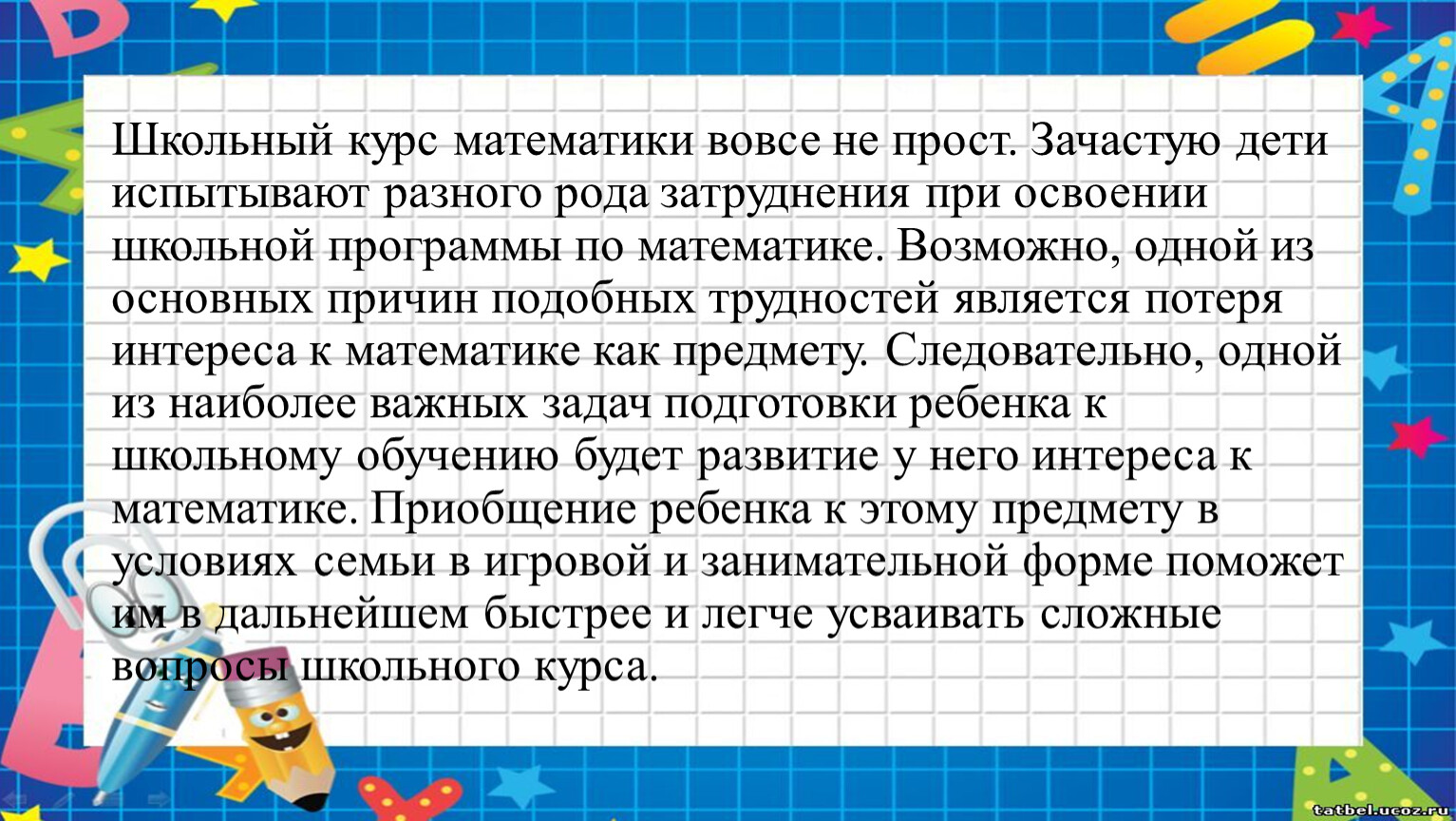 Школьный курс математики вовсе не прост. Зачастую дети испытывают разного рода затруднения при освоении школьной программы по математике. Возможно, одной из основных причин подобных трудностей является потеря интереса к математике как предмету. Следовательно, одной из наиболее важных задач подготовки ребенка к школьному обучению будет развитие у него интереса к математике. Приобщение ребенка к этому предмету в условиях семьи в игровой и занимательной форме поможет им в дальнейшем быстрее и легче усваивать сложные вопросы школьного курса.

tatbel.ucoz.ru